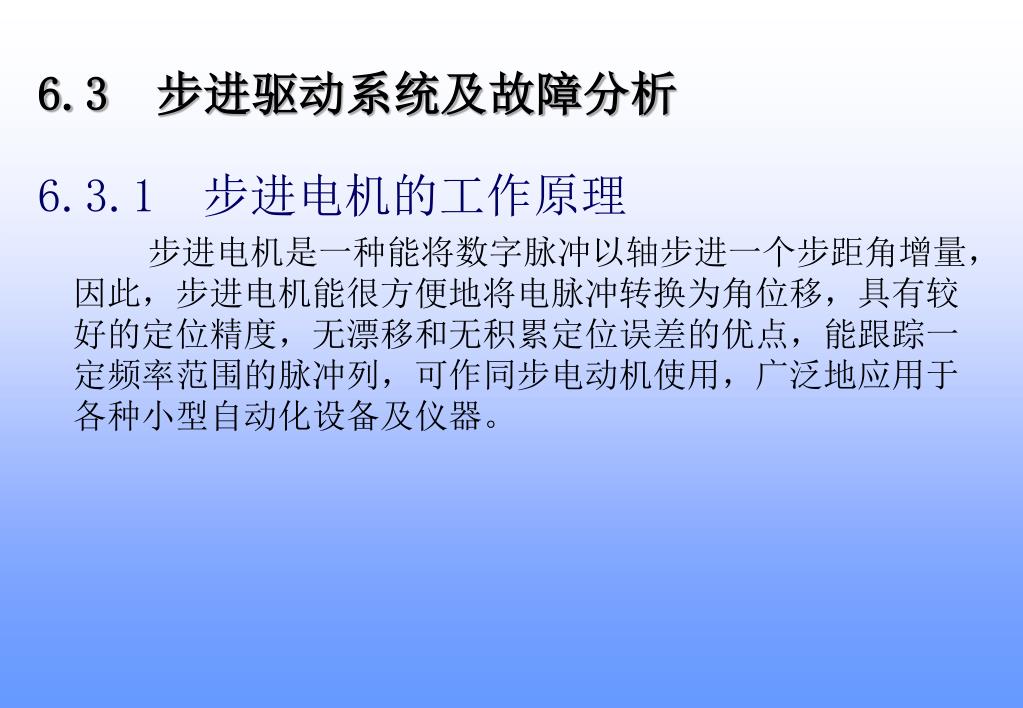 6.3　步进驱动系统及故障分析

6.3.1　步进电机的工作原理

步进电机是一种能将数字脉冲以轴步进一个步距角增量，因此，步进电机能很方便地将电脉冲转换为角位移，具有较好的定位精度，无漂移和无积累定位误差的优点，能跟踪一定频率范围的脉冲列，可作同步电动机使用，广泛地应用于各种小型自动化设备及仪器。